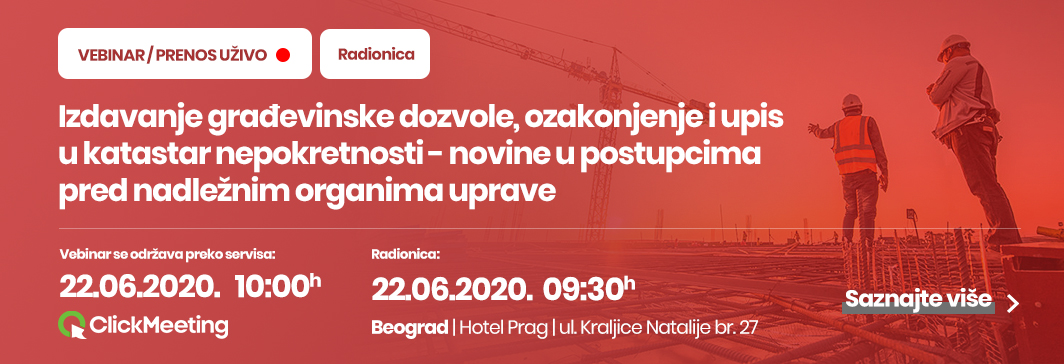 VEBINAR / PRENOS UŽIVO

Radionica

Izdavanje građevinske dozvole, ozakonjenje i upis u katastar nepokretnosti - novine u postupcima pred nadležnim organima uprave

Vebinar se održava preko servisa:

22.06.2020. 10:00$^h$

ClickMeeting

Radionica:

22.06.2020. 09:30$^h$

Beograd | Hotel Prag | ul. Kraljice Natalije br. 27

Saznajte više